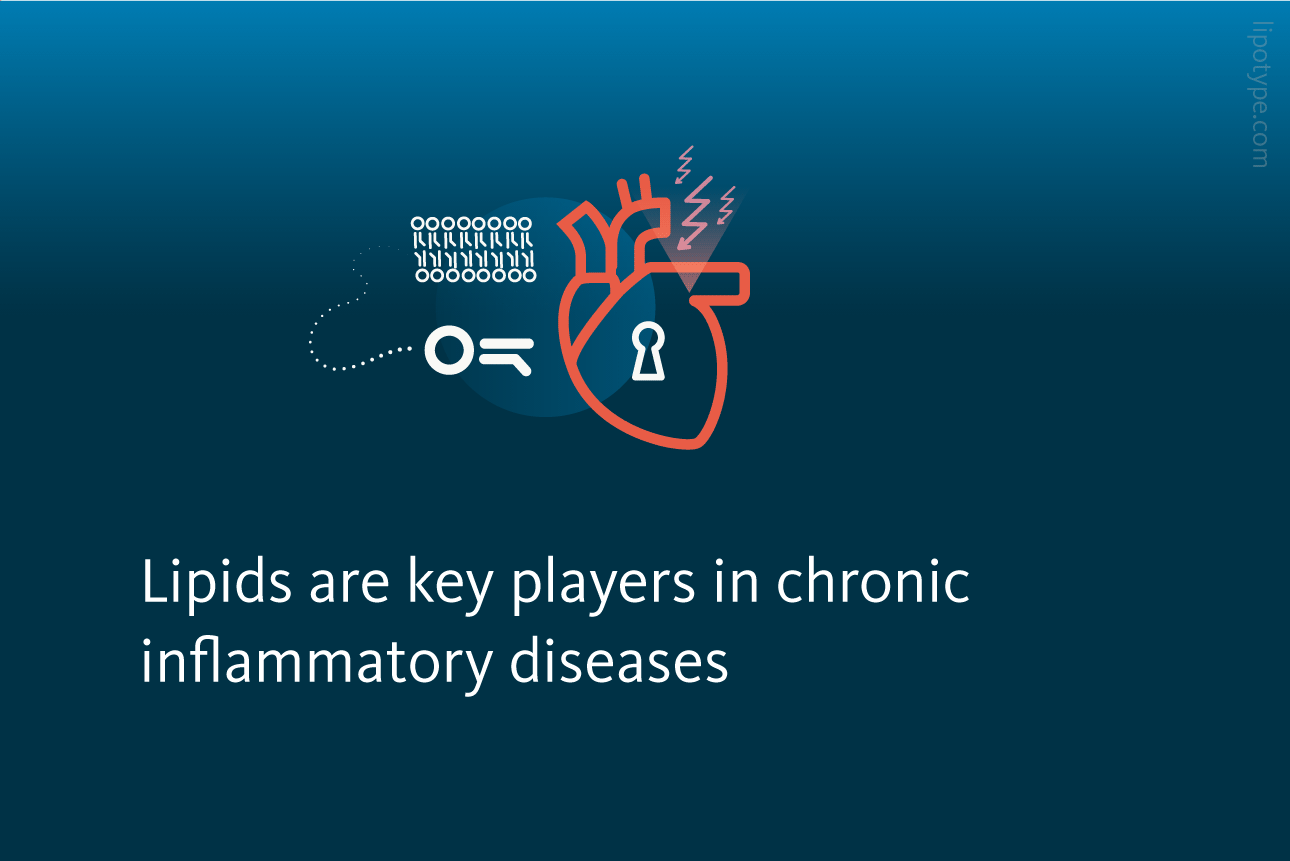 lipotype.com

Lipids are key players in chronic inflammatory diseases